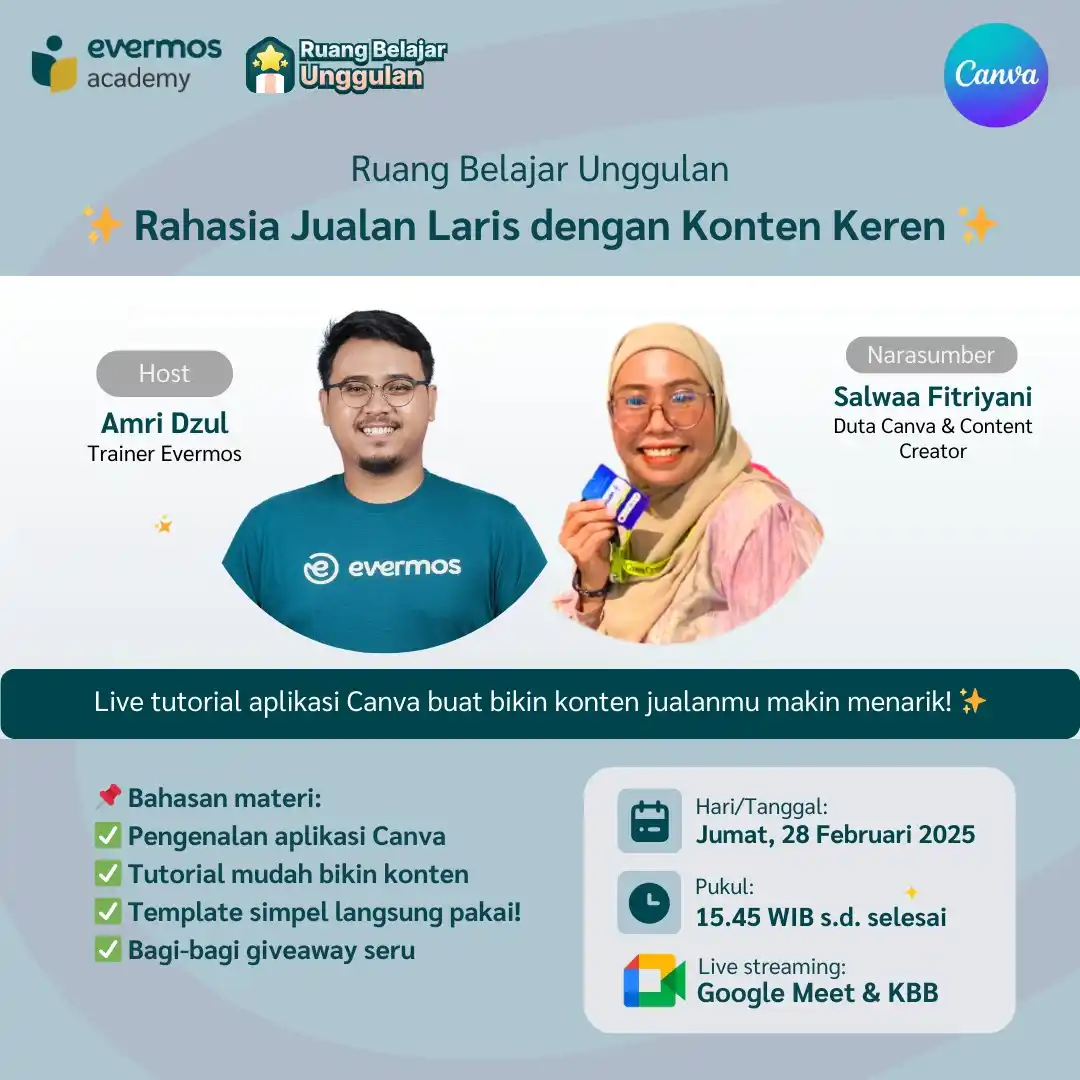 evermos academy

Ruang Belajar Unggulan

Canva

Ruang Belajar Unggulan

✨ Rahasia Jualan Laris dengan Konten Keren ✨

Host
Amri Dzul
Trainer Evermos

evermos

Narasumber
Salwaa Fitriyani
Duta Canva & Content Creator

Live tutorial aplikasi Canva buat bikin konten jualanmu makin menarik! ✨

📌 Bahasan materi:
✅ Pengenalan aplikasi Canva
✅ Tutorial mudah bikin konten
✅ Template simpel langsung pakai!
✅ Bagi-bagi giveaway seru

Hari/Tanggal:
Jumat, 28 Februari 2025

Pukul:
15.45 WIB s.d. selesai

Live streaming:
Google Meet & KBB